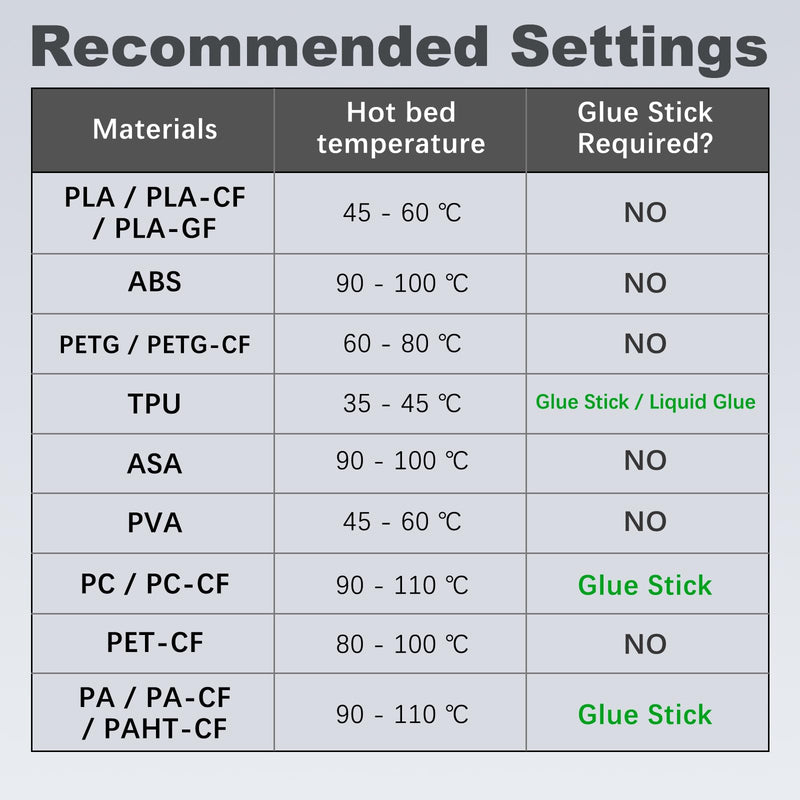 Recommended Settings

| Materials | Hot bed temperature | Glue Stick Required? |
|---|---|---|
| PLA / PLA-CF / PLA-GF | 45 - 60 ℃ | NO |
| ABS | 90 - 100 ℃ | NO |
| PETG / PETG-CF | 60 - 80 ℃ | NO |
| TPU | 35 - 45 ℃ | Glue Stick / Liquid Glue |
| ASA | 90 - 100 ℃ | NO |
| PVA | 45 - 60 ℃ | NO |
| PC / PC-CF | 90 - 110 ℃ | Glue Stick |
| PET-CF | 80 - 100 ℃ | NO |
| PA / PA-CF / PAHT-CF | 90 - 110 ℃ | Glue Stick |